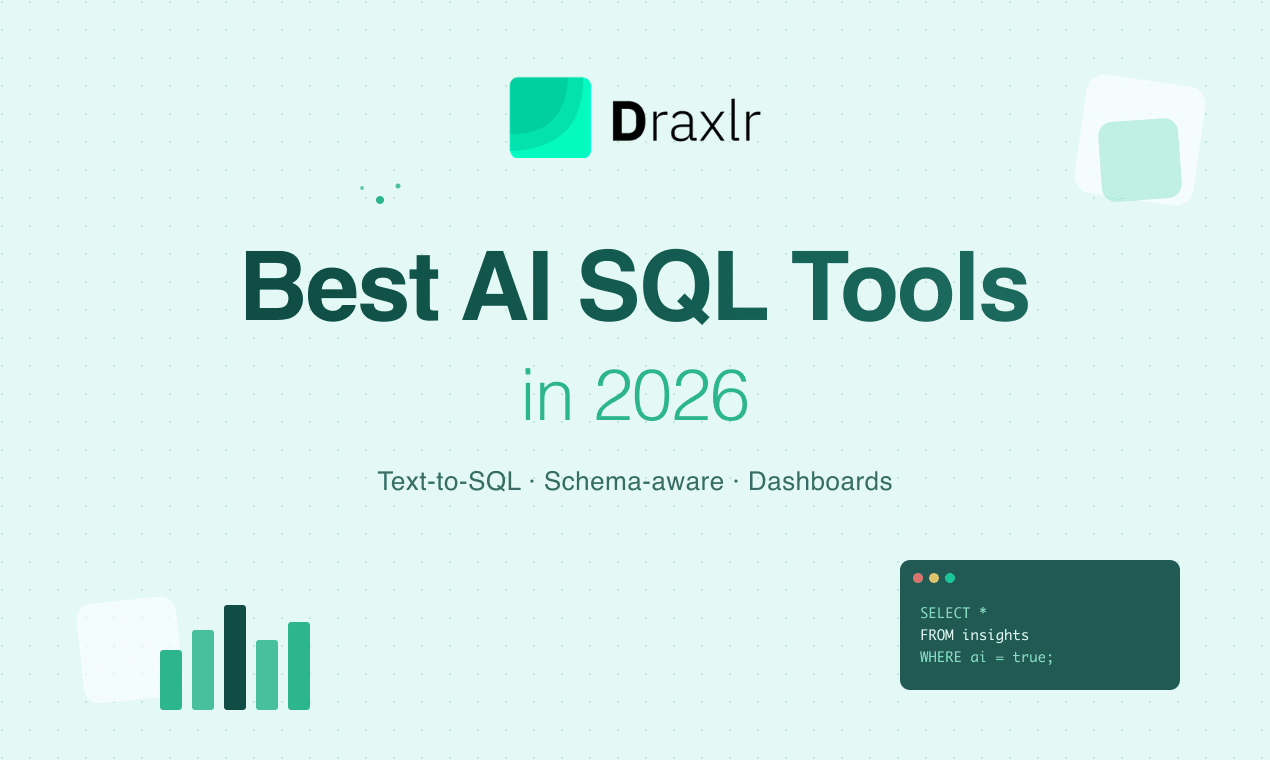 Draxlr

Best AI SQL Tools

in 2026

Text-to-SQL · Schema-aware · Dashboards

SELECT *
FROM insights
WHERE ai = true;